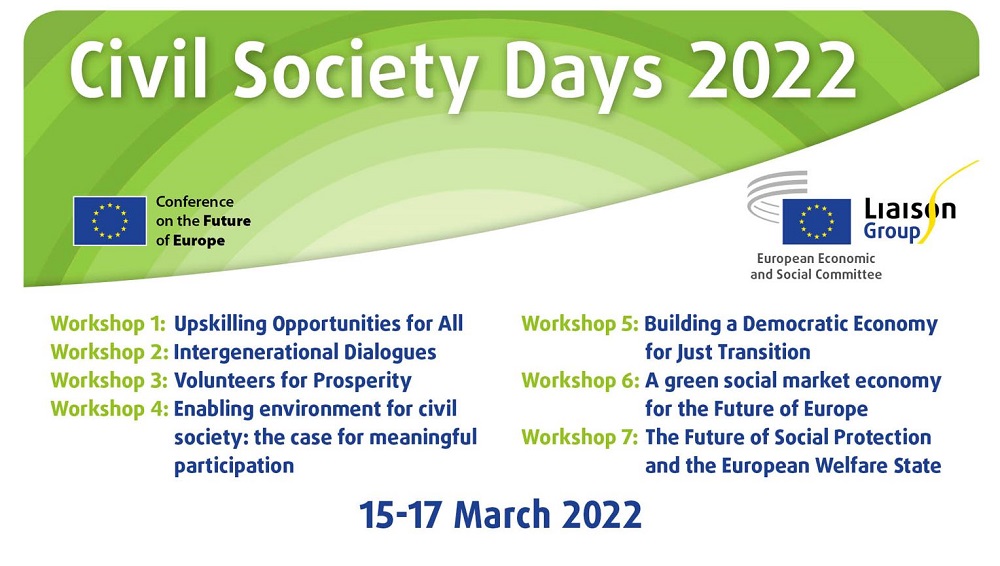 Civil Society Days 2022

Conference on the Future of Europe

Liaison Group

European Economic and Social Committee

Workshop 1: Upskilling Opportunities for All
Workshop 2: Intergenerational Dialogues
Workshop 3: Volunteers for Prosperity
Workshop 4: Enabling environment for civil society: the case for meaningful participation

Workshop 5: Building a Democratic Economy for Just Transition
Workshop 6: A green social market economy for the Future of Europe
Workshop 7: The Future of Social Protection and the European Welfare State

15-17 March 2022